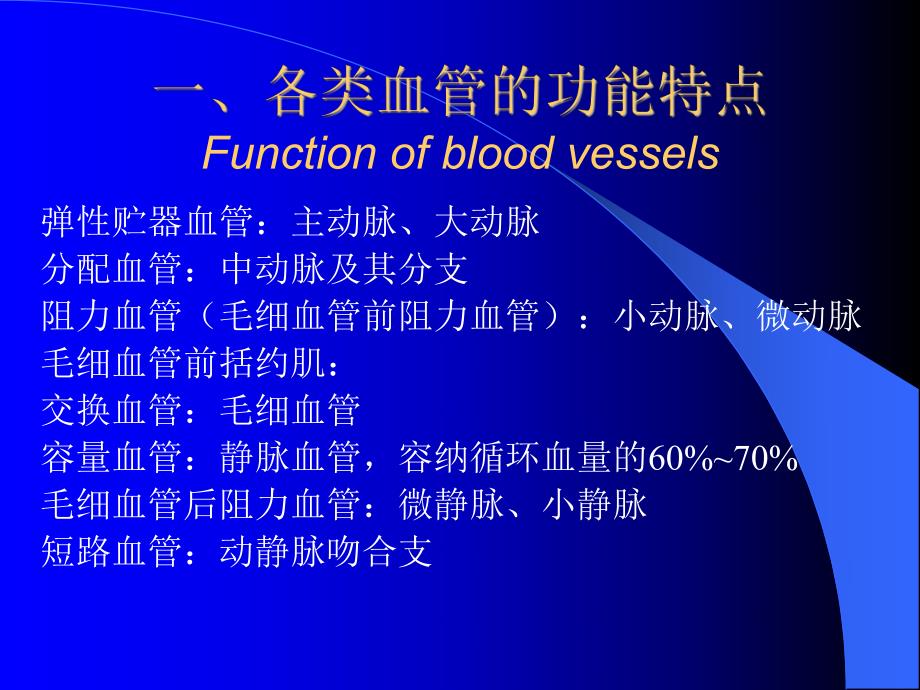 一、各类血管的功能特点
Function of blood vessels

弹性贮器血管：主动脉、大动脉
分配血管：中动脉及其分支
阻力血管（毛细血管前阻力血管）：小动脉、微动脉
毛细血管前括约肌：
交换血管：毛细血管
容量血管：静脉血管，容纳循环血量的60%~70%
毛细血管后阻力血管：微静脉、小静脉
短路血管：动静脉吻合支